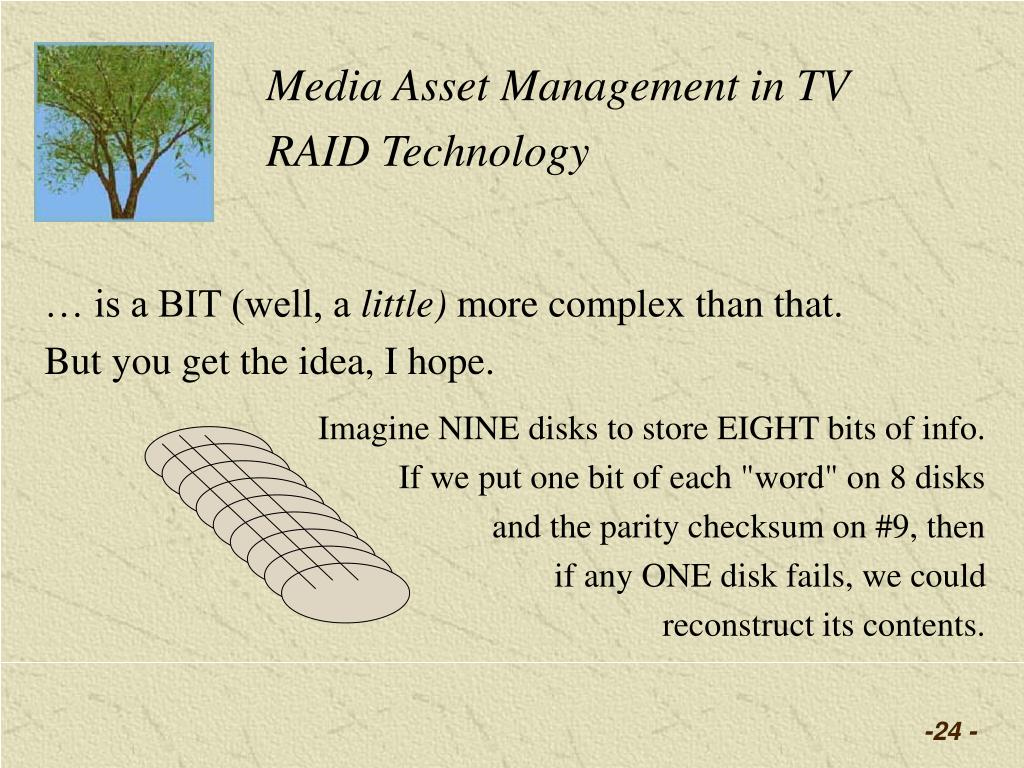 Media Asset Management in TV
RAID Technology

… is a BIT (well, a little) more complex than that.
But you get the idea, I hope.

Imagine NINE disks to store EIGHT bits of info. If we put one bit of each "word" on 8 disks and the parity checksum on #9, then if any ONE disk fails, we could reconstruct its contents.

-24 -